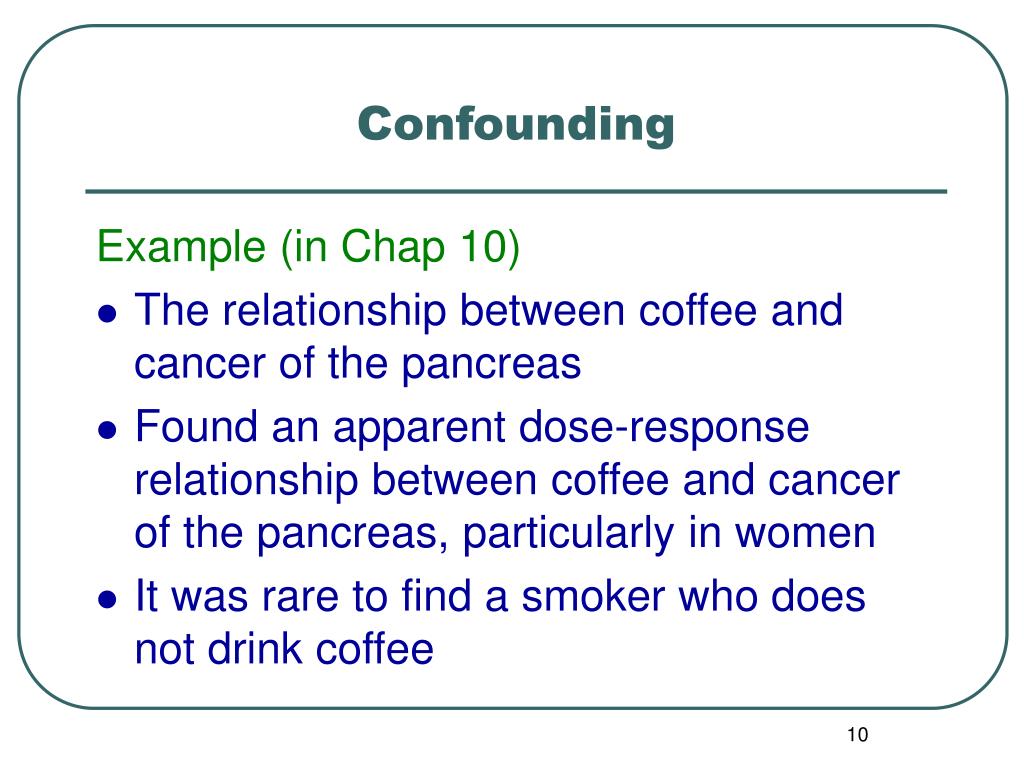 Confounding

Example (in Chap 10)

- The relationship between coffee and cancer of the pancreas
- Found an apparent dose-response relationship between coffee and cancer of the pancreas, particularly in women
- It was rare to find a smoker who does not drink coffee

10